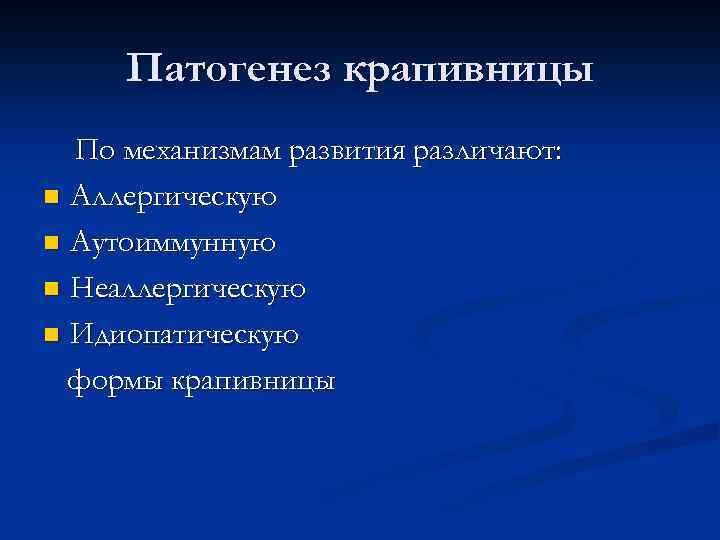 Патогенез крапивницы

По механизмам развития различают:

- Аллергическую
- Аутоиммунную
- Неаллергическую
- Идиопатическую

формы крапивницы